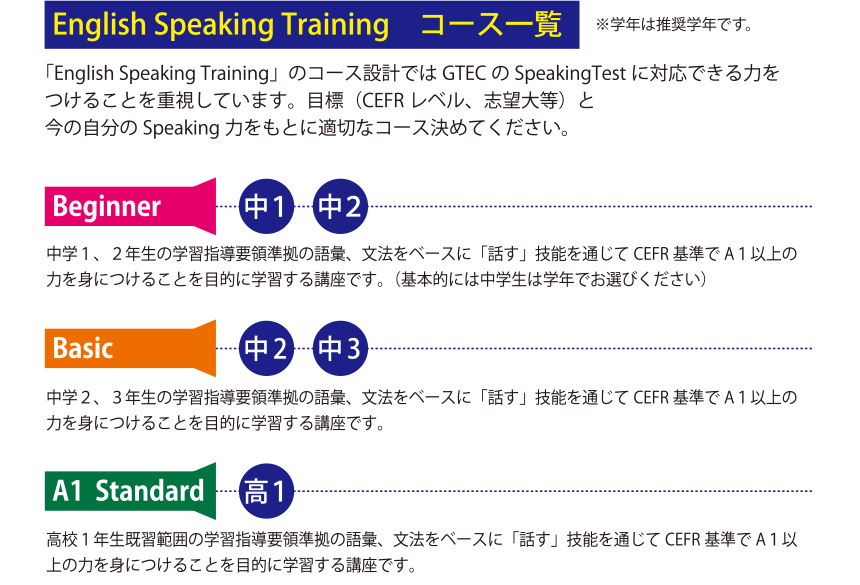 English Speaking Training　コース一覧

※学年は推奨学年です。

「English Speaking Training」のコース設計では GTEC の SpeakingTest に対応できる力をつけることを重視しています。目標（CEFR レベル、志望大等）と今の自分の Speaking 力をもとに適切なコース決めてください。

Beginner　中1　中2

中学１、２年生の学習指導要領準拠の語彙、文法をベースに「話す」技能を通じて CEFR 基準で A１以上の力を身につけることを目的に学習する講座です。（基本的には中学生は学年でお選びください）

Basic　中2　中3

中学２、３年生の学習指導要領準拠の語彙、文法をベースに「話す」技能を通じて CEFR 基準で A１以上の力を身につけることを目的に学習する講座です。

A1 Standard　高1

高校１年生既習範囲の学習指導要領準拠の語彙、文法をベースに「話す」技能を通じて CEFR 基準で A１以上の力を身につけることを目的に学習する講座です。